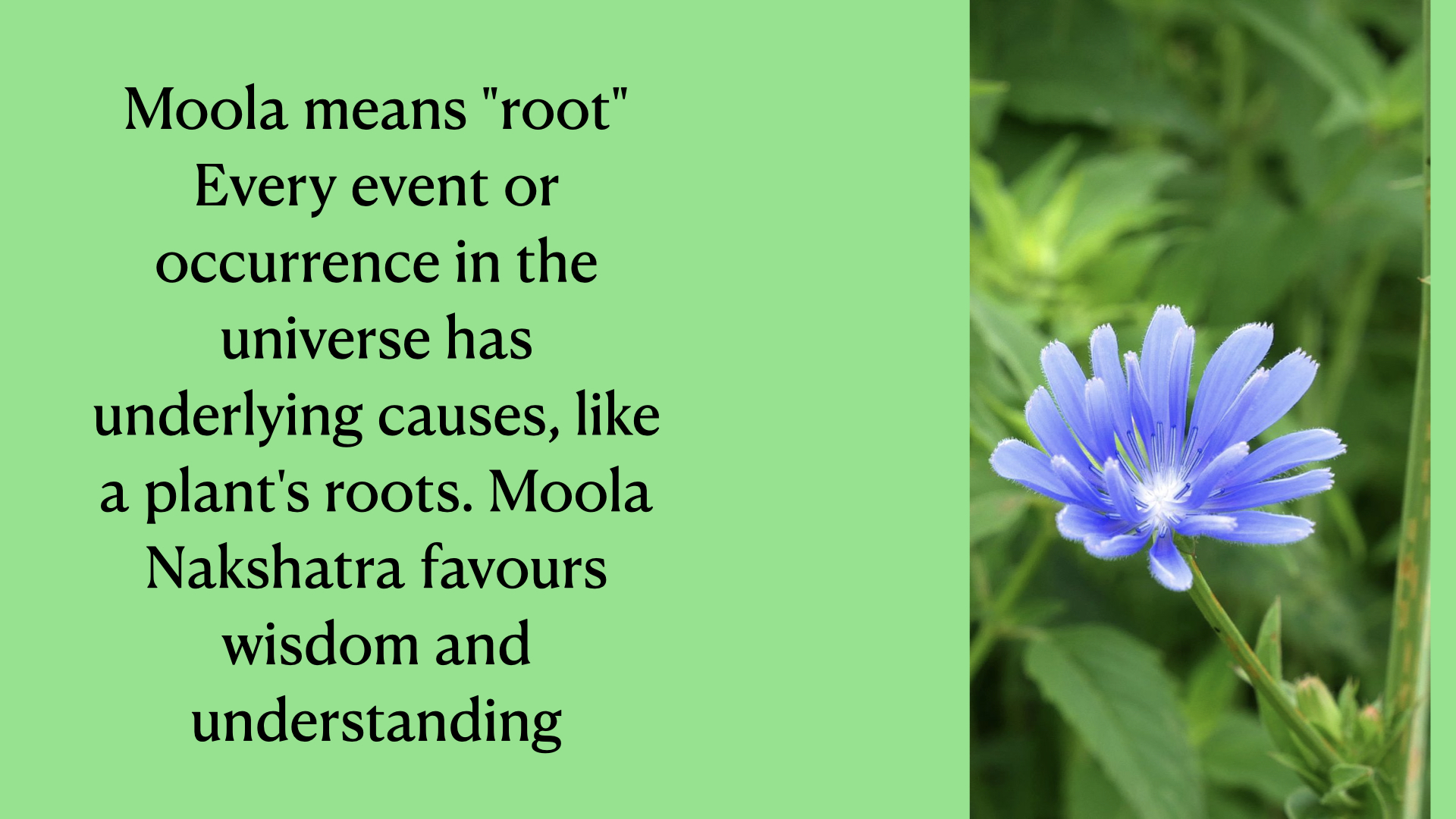 Moola means "root" Every event or occurrence in the universe has underlying causes, like a plant's roots. Moola Nakshatra favours wisdom and understanding